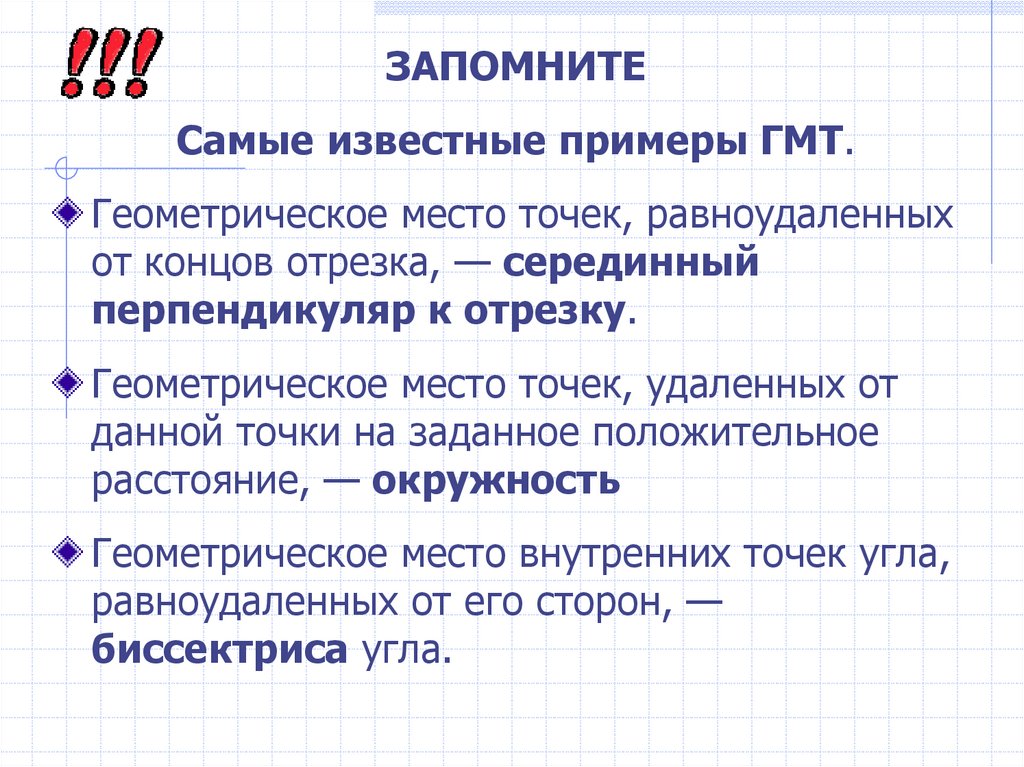 !!!

ЗАПОМНИТЕ

Самые известные примеры ГМТ.

Геометрическое место точек, равноудаленных от концов отрезка, — серединный перпендикуляр к отрезку.

Геометрическое место точек, удаленных от данной точки на заданное положительное расстояние, — окружность

Геометрическое место внутренних точек угла, равноудаленных от его сторон, — биссектриса угла.